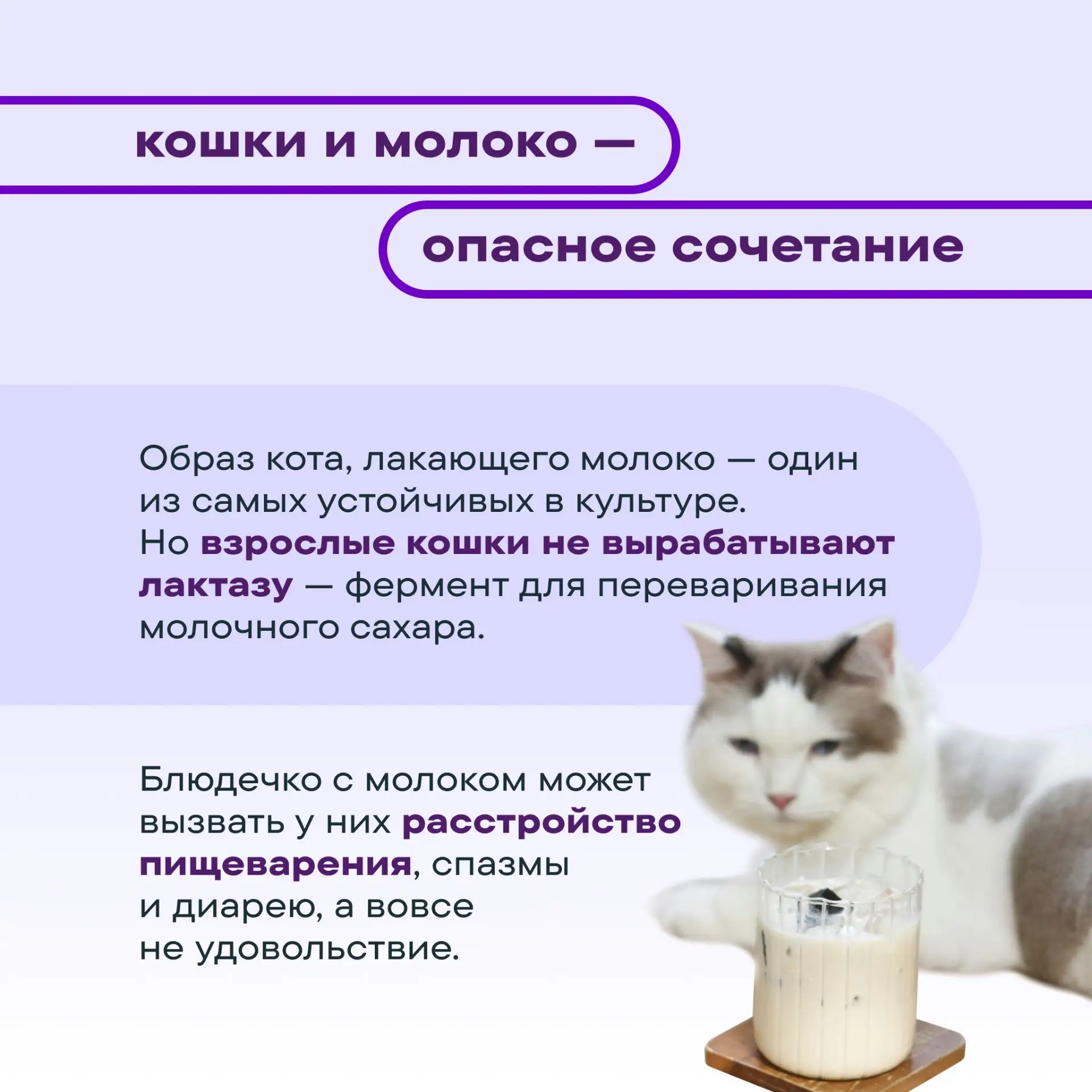 кошки и молоко —

опасное сочетание

Образ кота, лакающего молоко — один из самых устойчивых в культуре. Но взрослые кошки не вырабатывают лактазу — фермент для переваривания молочного сахара.

Блюдечко с молоком может вызвать у них расстройство пищеварения, спазмы и диарею, а вовсе не удовольствие.